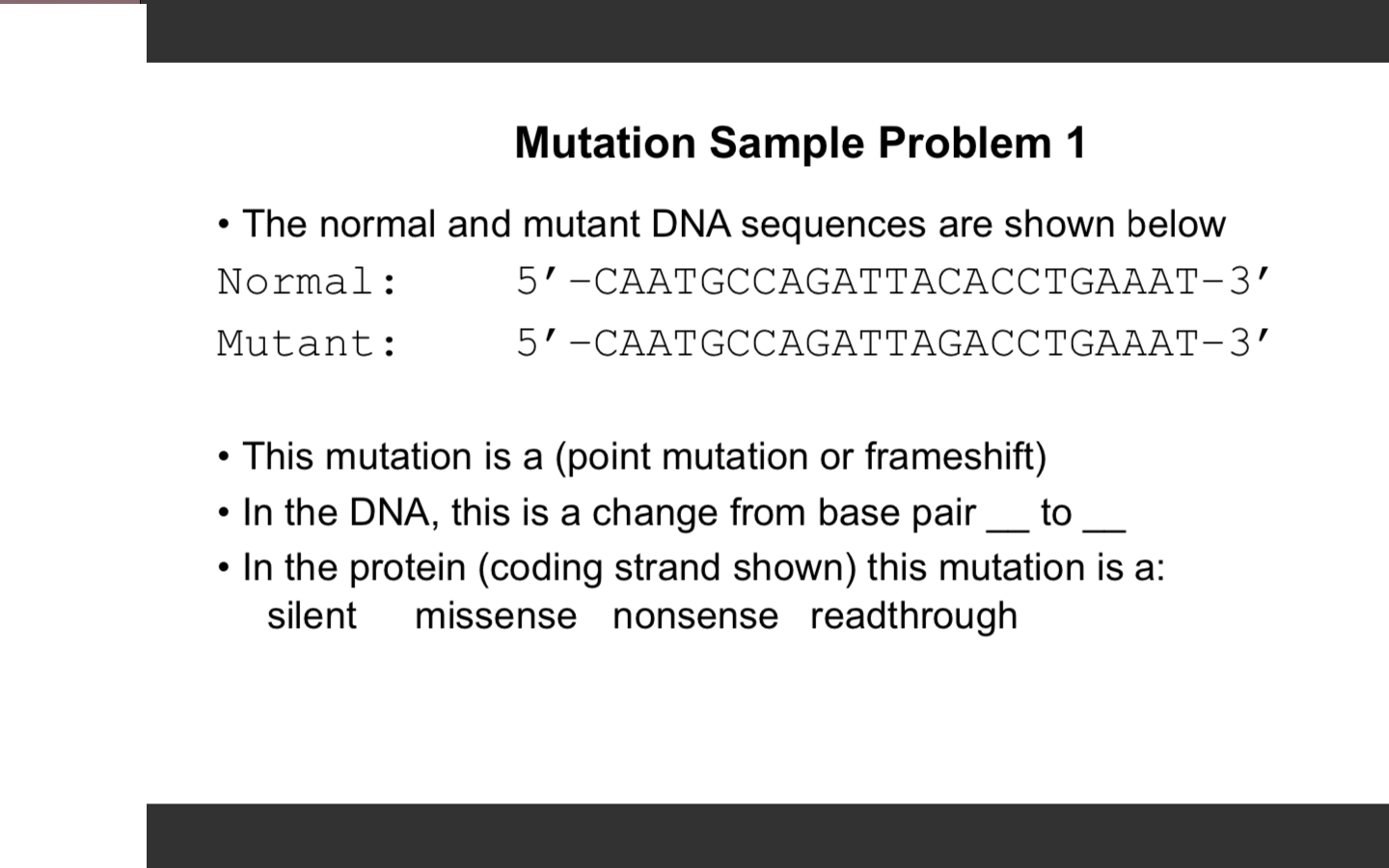 Mutation Sample Problem 1

• The normal and mutant DNA sequences are shown below

Normal: 5′-CAATGCCAGATTACACCTGAAAT-3′

Mutant: 5′-CAATGCCAGATTAGACCTGAAAT-3′

• This mutation is a (point mutation or frameshift)
• In the DNA, this is a change from base pair __ to __
• In the protein (coding strand shown) this mutation is a:
silent missense nonsense readthrough